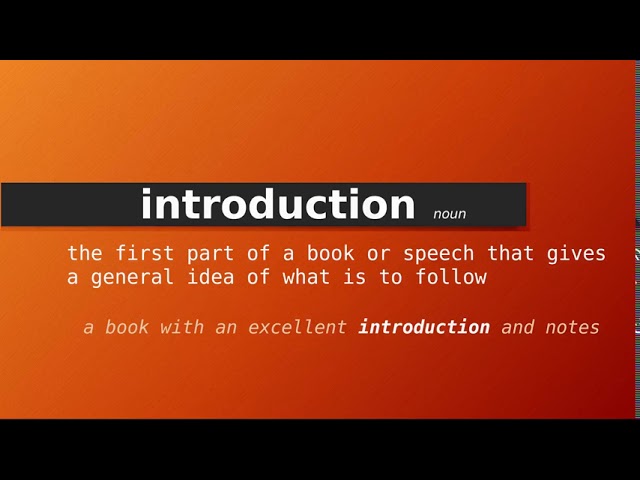 introduction noun

the first part of a book or speech that gives a general idea of what is to follow

a book with an excellent introduction and notes